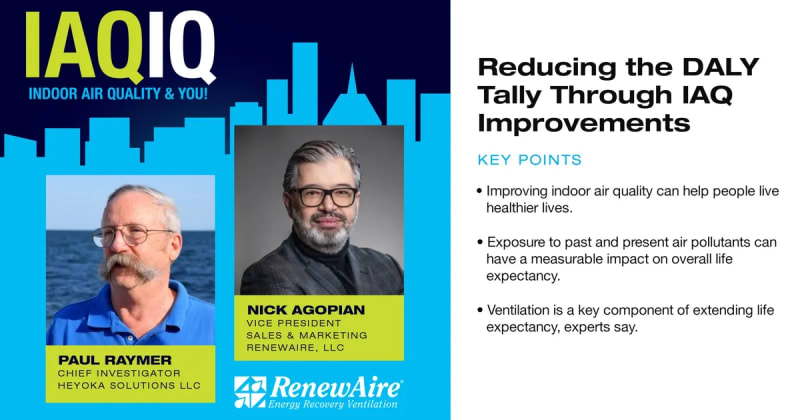 IAQIQ
INDOOR AIR QUALITY & YOU!

PAUL RAYMER
CHIEF INVESTIGATOR
HEYOKA SOLUTIONS LLC

NICK AGOPIAN
VICE PRESIDENT
SALES & MARKETING
RENEWAIRE, LLC

RenewAire®
Energy Recovery Ventilation

Reducing the DALY Tally Through IAQ Improvements

KEY POINTS

• Improving indoor air quality can help people live healthier lives.

• Exposure to past and present air pollutants can have a measurable impact on overall life expectancy.

• Ventilation is a key component of extending life expectancy, experts say.